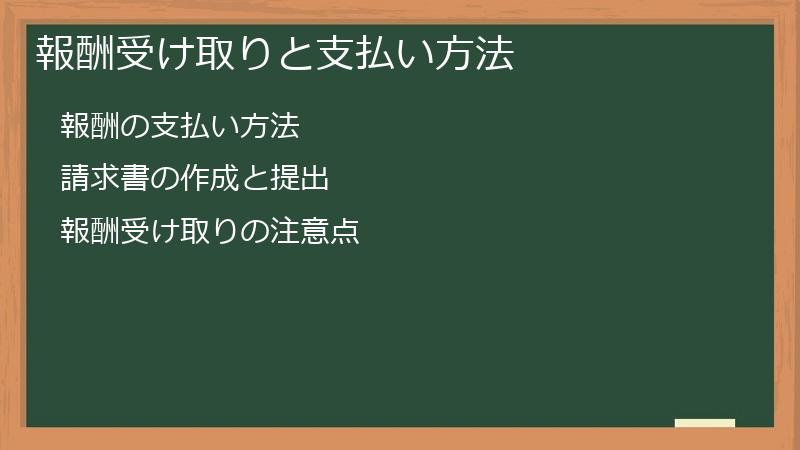 報酬受け取りと支払い方法

報酬の支払い方法

請求書の作成と提出

報酬受け取りの注意点